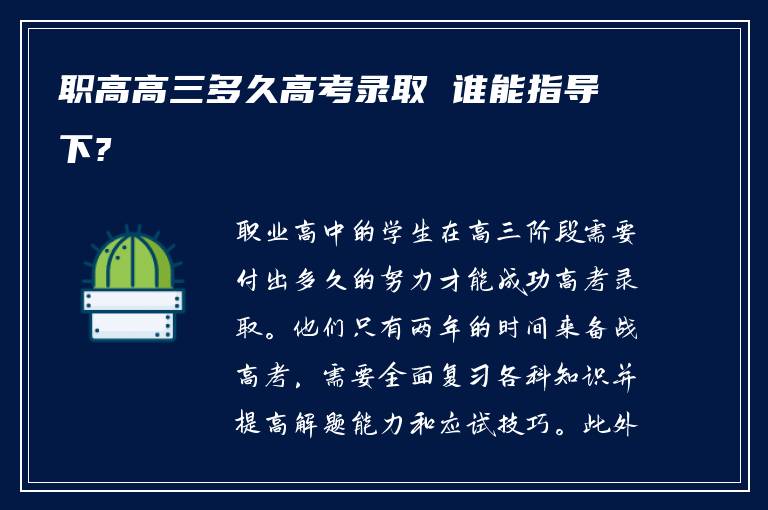 职高高三多久高考录取 谁能指导下？

职业高中的学生在高三阶段需要付出多久的努力才能成功高考录取。他们只有两年的时间来备战高考，需要全面复习各科知识并提高解题能力和应试技巧。此外